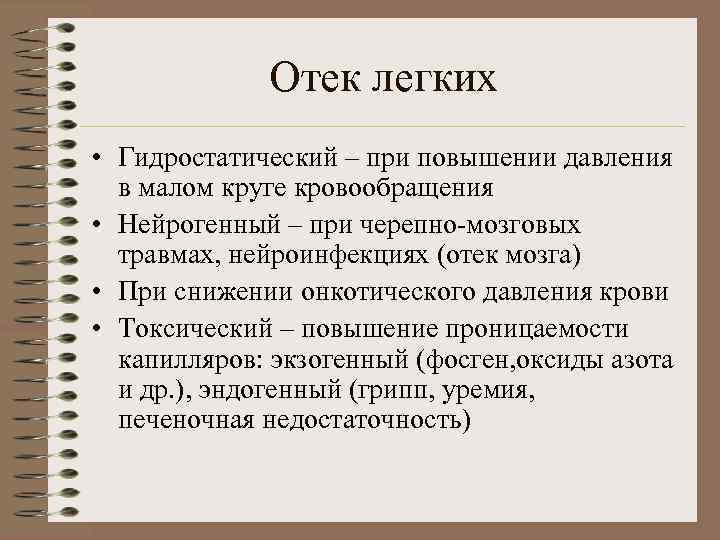 Отек легких

• Гидростатический – при повышении давления в малом круге кровообращения
• Нейрогенный – при черепно-мозговых травмах, нейроинфекциях (отек мозга)
• При снижении онкотического давления крови
• Токсический – повышение проницаемости капилляров: экзогенный (фосген,оксиды азота и др.), эндогенный (грипп, уремия, печеночная недостаточность)